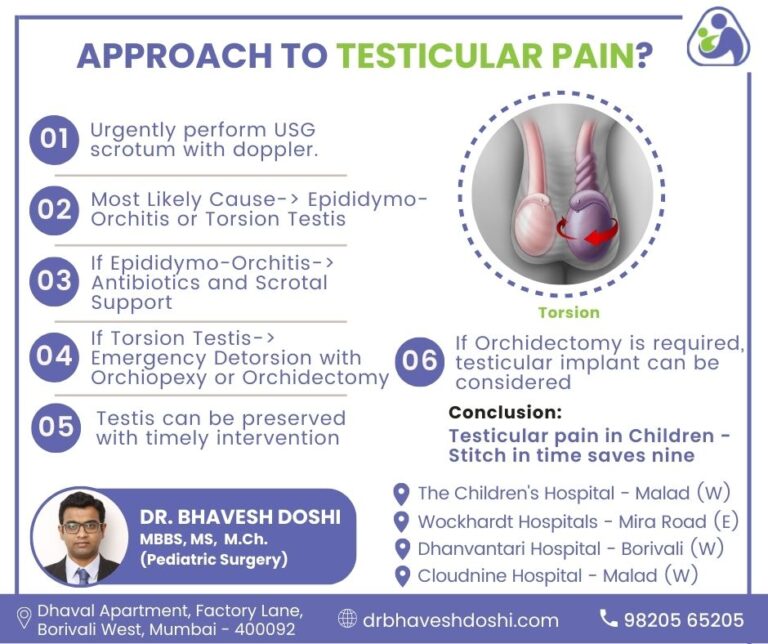 APPROACH TO TESTICULAR PAIN?

01 Urgently perform USG scrotum with doppler.

02 Most Likely Cause-> Epididymo-Orchitis or Torsion Testis

03 If Epididymo-Orchitis-> Antibiotics and Scrotal Support

04 If Torsion Testis-> Emergency Detorsion with Orchiopexy or Orchidectomy

05 Testis can be preserved with timely intervention

Torsion

06 If Orchidectomy is required, testicular implant can be considered

Conclusion:
Testicular pain in Children - Stitch in time saves nine

DR. BHAVESH DOSHI
MBBS, MS, M.Ch.
(Pediatric Surgery)

The Children's Hospital - Malad (W)
Wockhardt Hospitals - Mira Road (E)
Dhanvantari Hospital - Borivali (W)
Cloudnine Hospital - Malad (W)

Dhaval Apartment, Factory Lane, Borivali West, Mumbai - 400092
drbhaveshdoshi.com
98205 65205